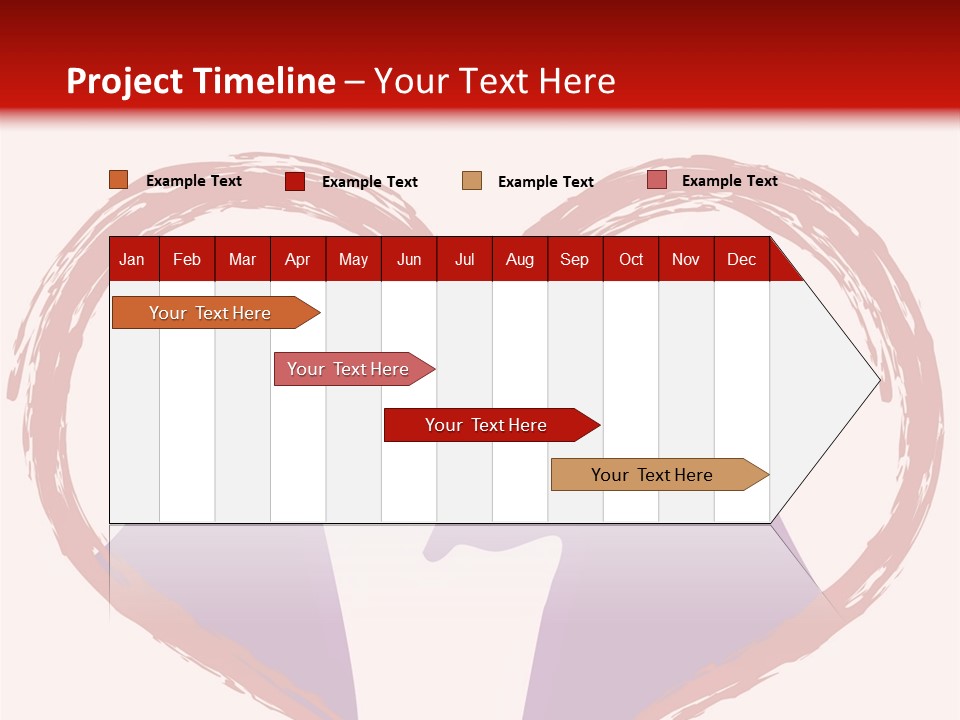 Project Timeline – Your Text Here

Example Text Example Text Example Text Example Text

| Jan | Feb | Mar | Apr | May | Jun | Jul | Aug | Sep | Oct | Nov | Dec |
|---|---|---|---|---|---|---|---|---|---|---|---|

Your Text Here

Your Text Here

Your Text Here

Your Text Here